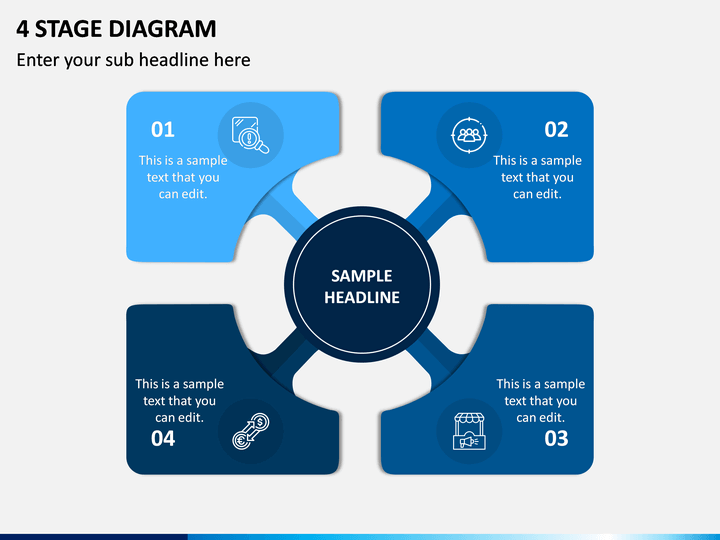 4 STAGE DIAGRAM

Enter your sub headline here

01

This is a sample text that you can edit.

02

This is a sample text that you can edit.

SAMPLE HEADLINE

This is a sample text that you can edit.

04

This is a sample text that you can edit.

03